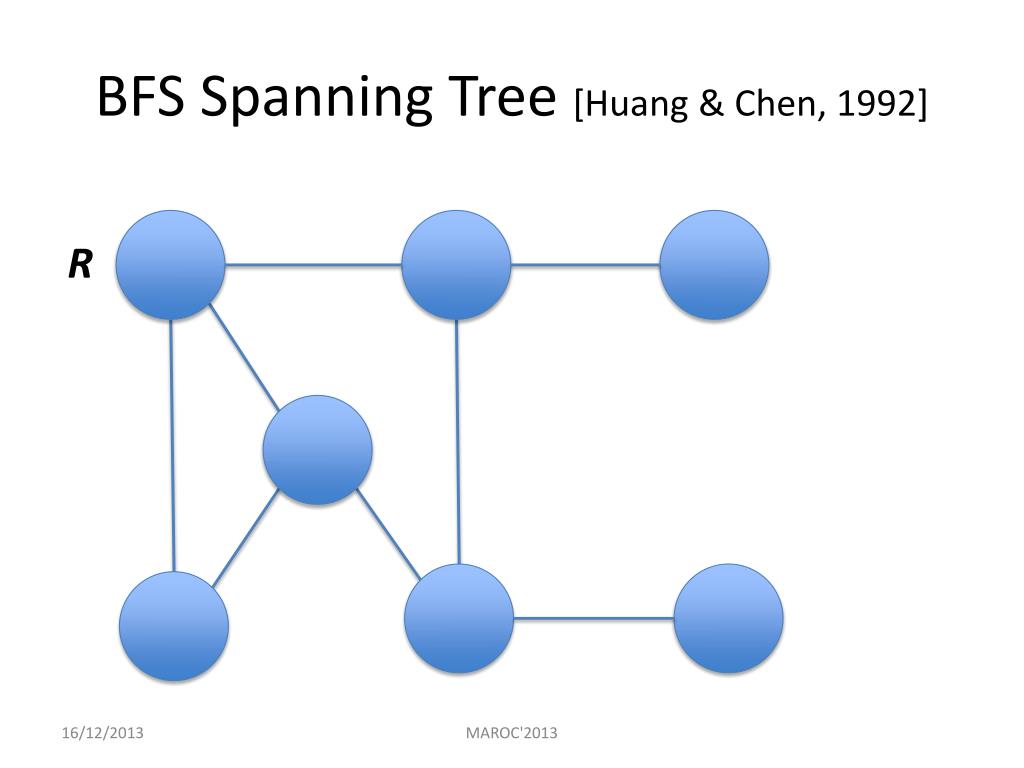 BFS Spanning Tree [Huang & Chen, 1992]

R

16/12/2013

MAROC'2013